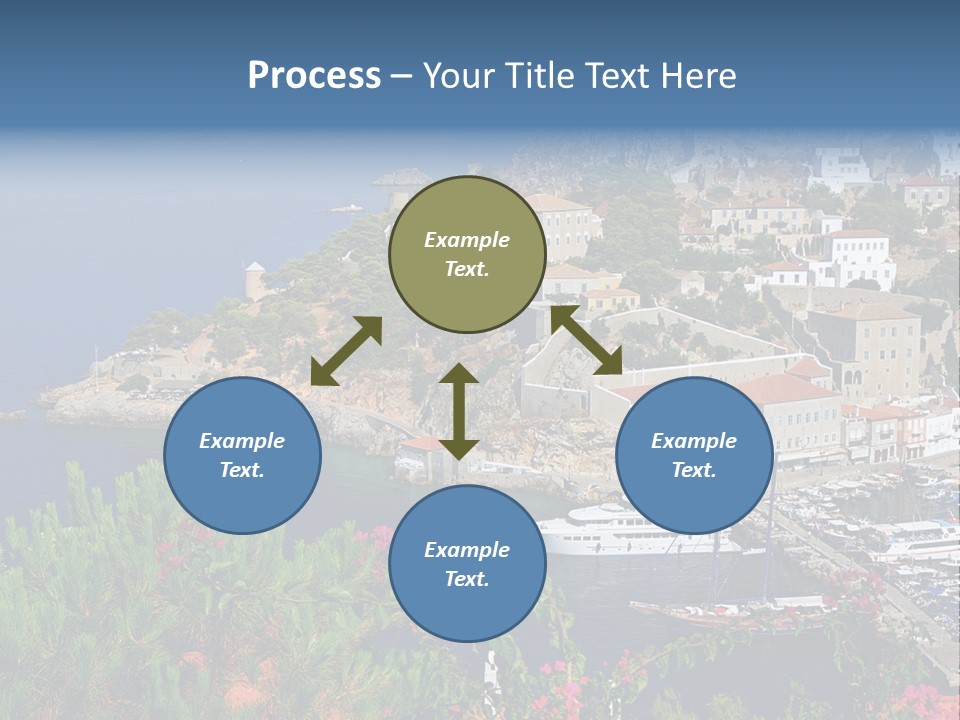 Process – Your Title Text Here

Example Text.

Example Text.

Example Text.

Example Text.